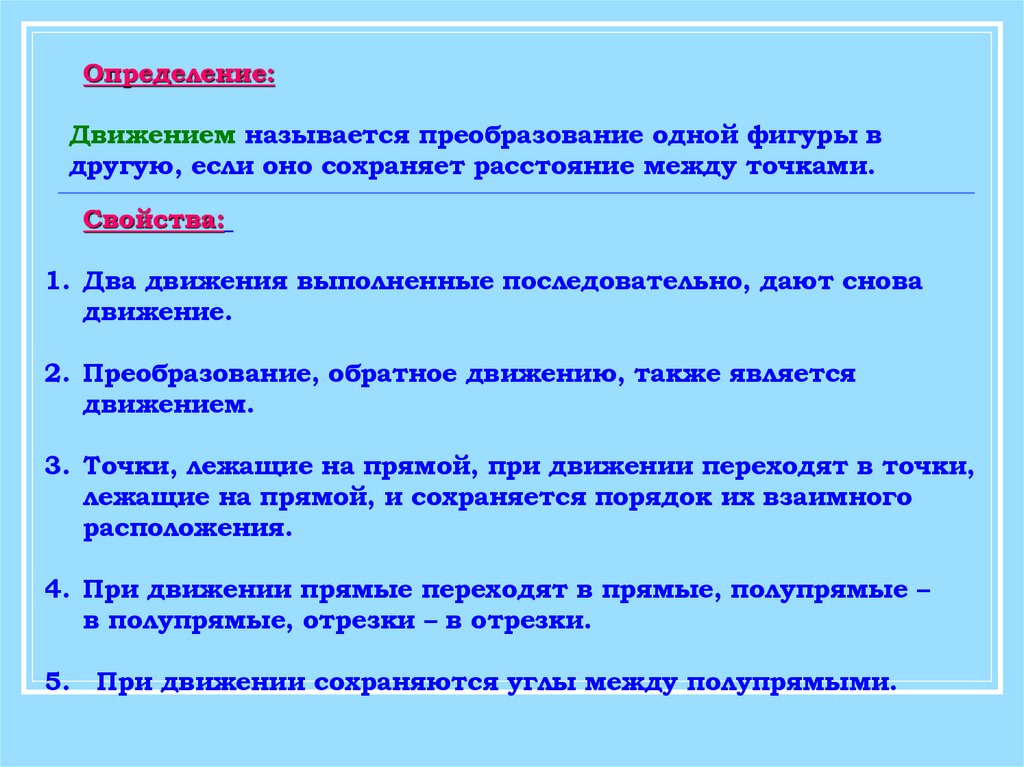 Определение:

Движением называется преобразование одной фигуры в другую, если оно сохраняет расстояние между точками.

Свойства:

1. Два движения выполненные последовательно, дают снова движение.

2. Преобразование, обратное движению, также является движением.

3. Точки, лежащие на прямой, при движении переходят в точки, лежащие на прямой, и сохраняется порядок их взаимного расположения.

4. При движении прямые переходят в прямые, полупрямые – в полупрямые, отрезки – в отрезки.

5. При движении сохраняются углы между полупрямыми.